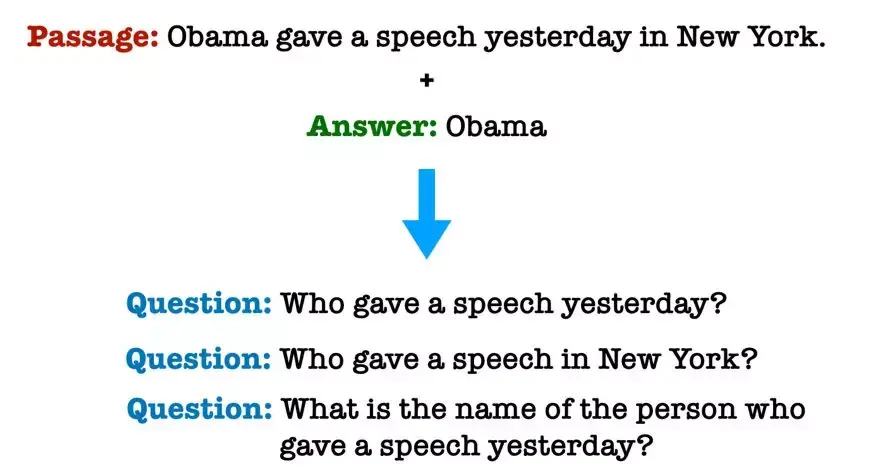 Passage: Obama gave a speech yesterday in New York.

+

Answer: Obama

Question: Who gave a speech yesterday?

Question: Who gave a speech in New York?

Question: What is the name of the person who gave a speech yesterday?